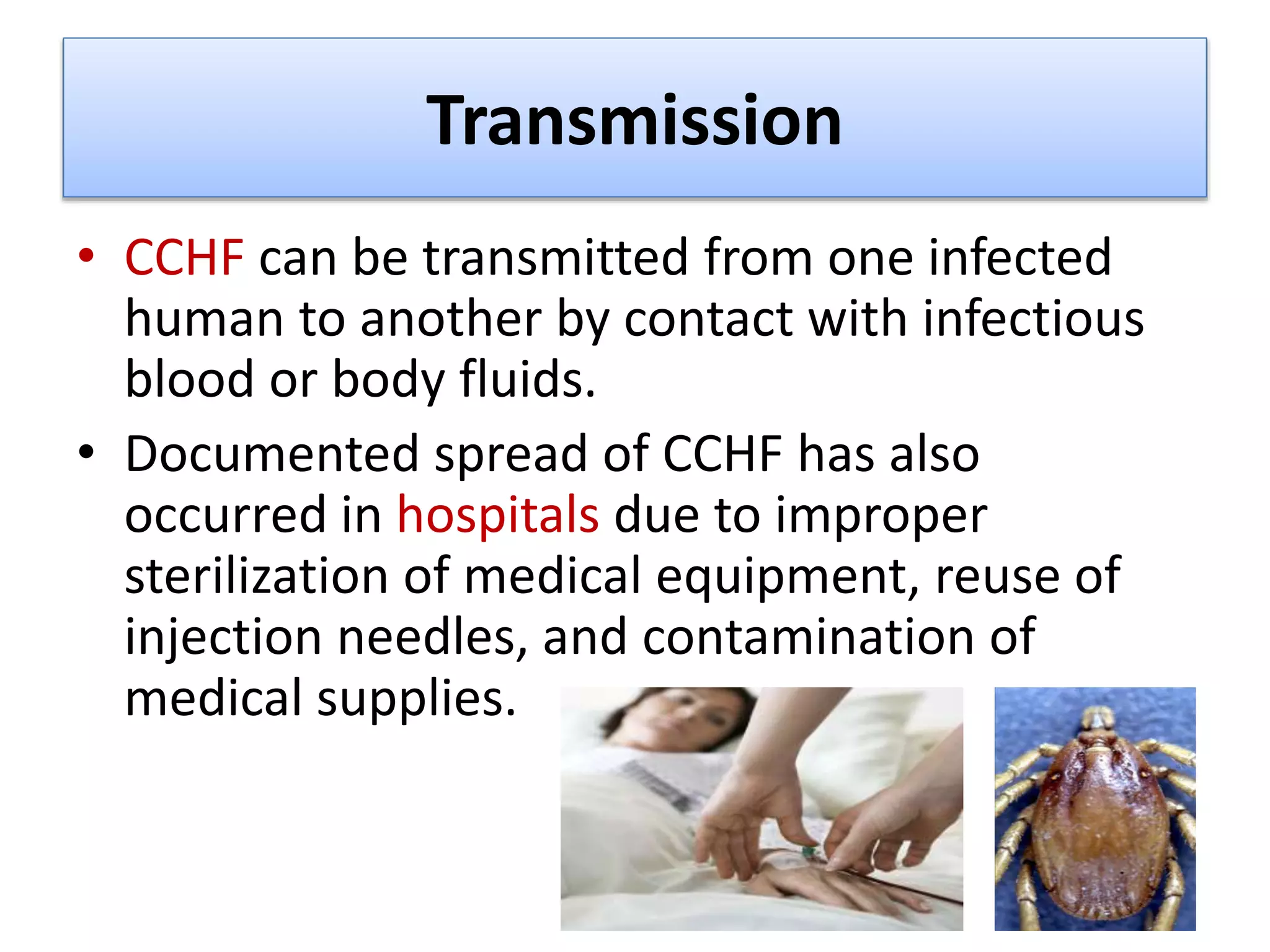 Transmission

• CCHF can be transmitted from one infected human to another by contact with infectious blood or body fluids.

• Documented spread of CCHF has also occurred in hospitals due to improper sterilization of medical equipment, reuse of injection needles, and contamination of medical supplies.